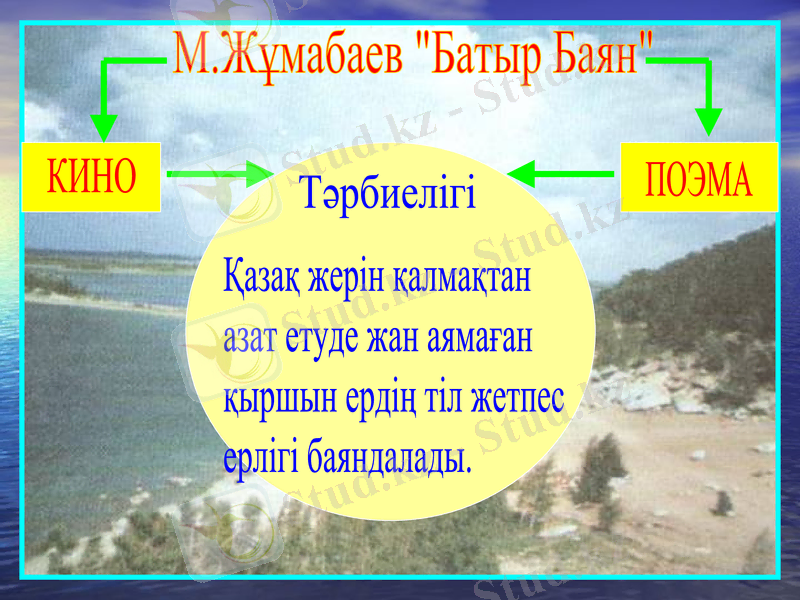 М.Жұмабаев "Батыр Баян"

КИНО

ПОЭМА

Тәрбиелігі

Қазақ жерін қалмақтан азат етуде жан аямаған қыршын ердің тіл жетпес ерлігі баяндалады.

Stud.kz - Stud.kz